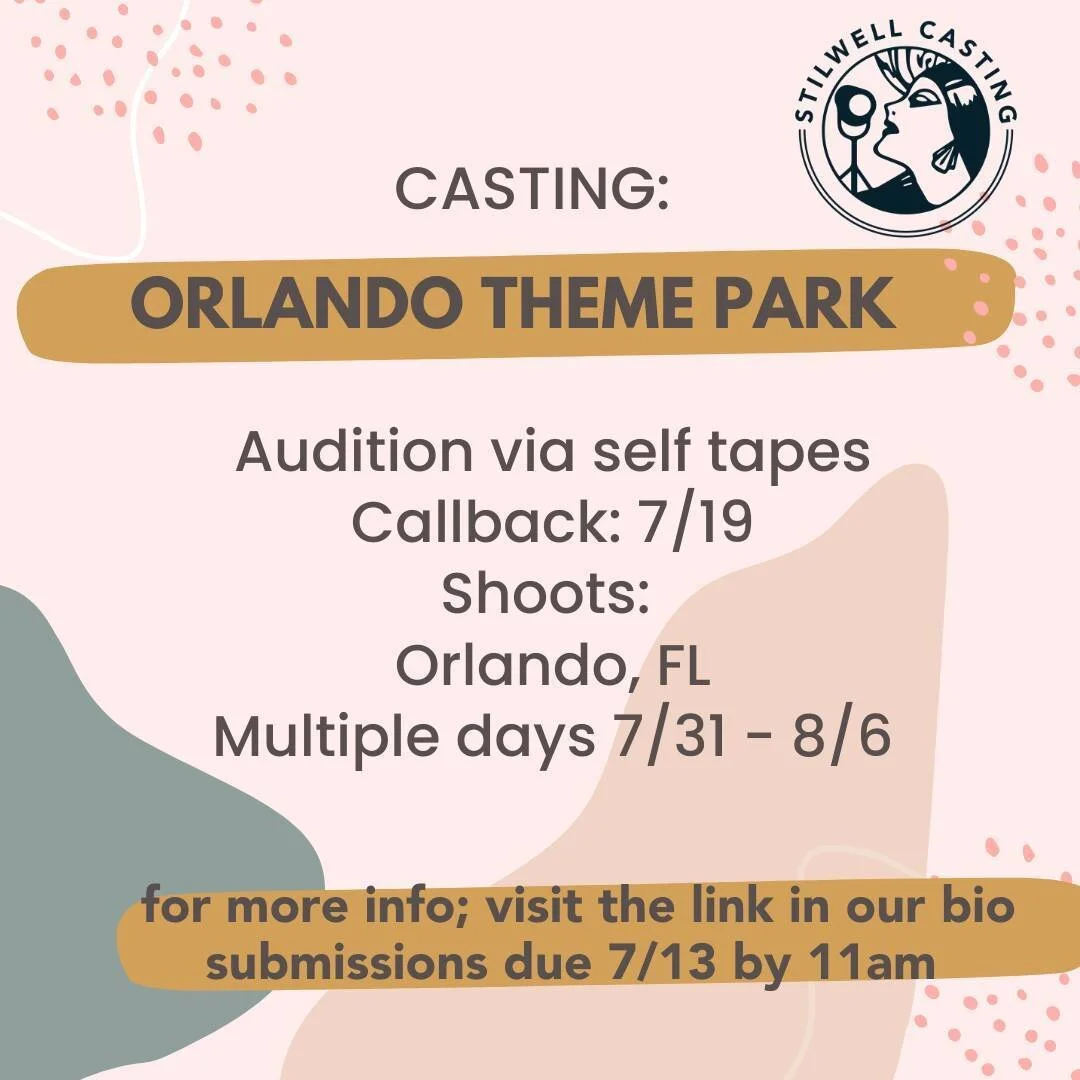 STILWELL CASTING

CASTING:

ORLANDO THEME PARK

Audition via self tapes
Callback: 7/19
Shoots:
Orlando, FL
Multiple days 7/31 - 8/6

for more info; visit the link in our bio
submissions due 7/13 by 11am